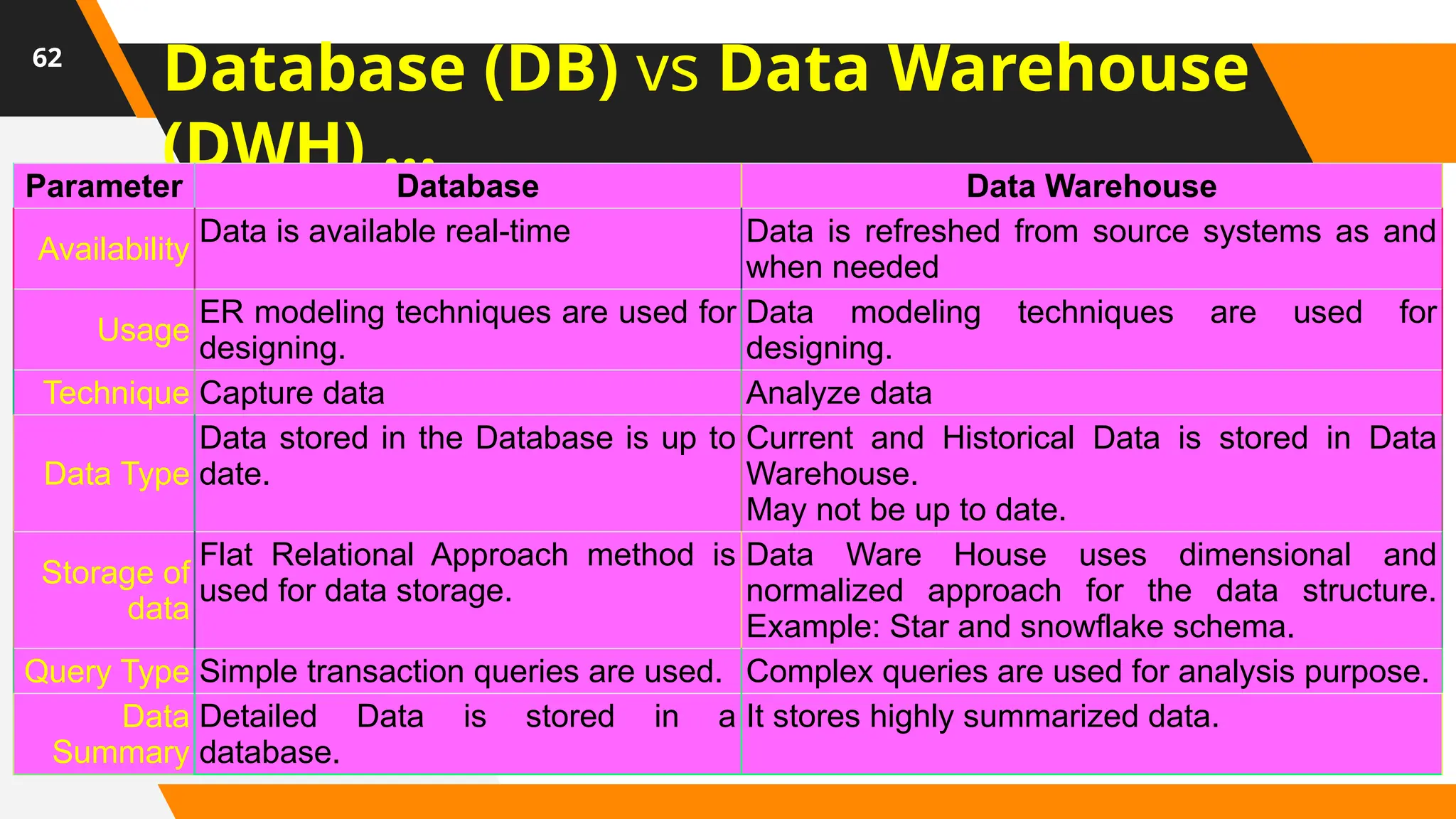 62

Database (DB) vs Data Warehouse (DWH) …

| Parameter | Database | Data Warehouse |
|---|---|---|
| Availability | Data is available real-time | Data is refreshed from source systems as and when needed |
| Usage | ER modeling techniques are used for designing. | Data modeling techniques are used for designing. |
| Technique | Capture data | Analyze data |
| Data Type | Data stored in the Database is up to date. | Current and Historical Data is stored in Data Warehouse. May not be up to date. |
| Storage of data | Flat Relational Approach method is used for data storage. | Data Ware House uses dimensional and normalized approach for the data structure. Example: Star and snowflake schema. |
| Query Type | Simple transaction queries are used. | Complex queries are used for analysis purpose. |
| Data Summary | Detailed Data is stored in a database. | It stores highly summarized data. |